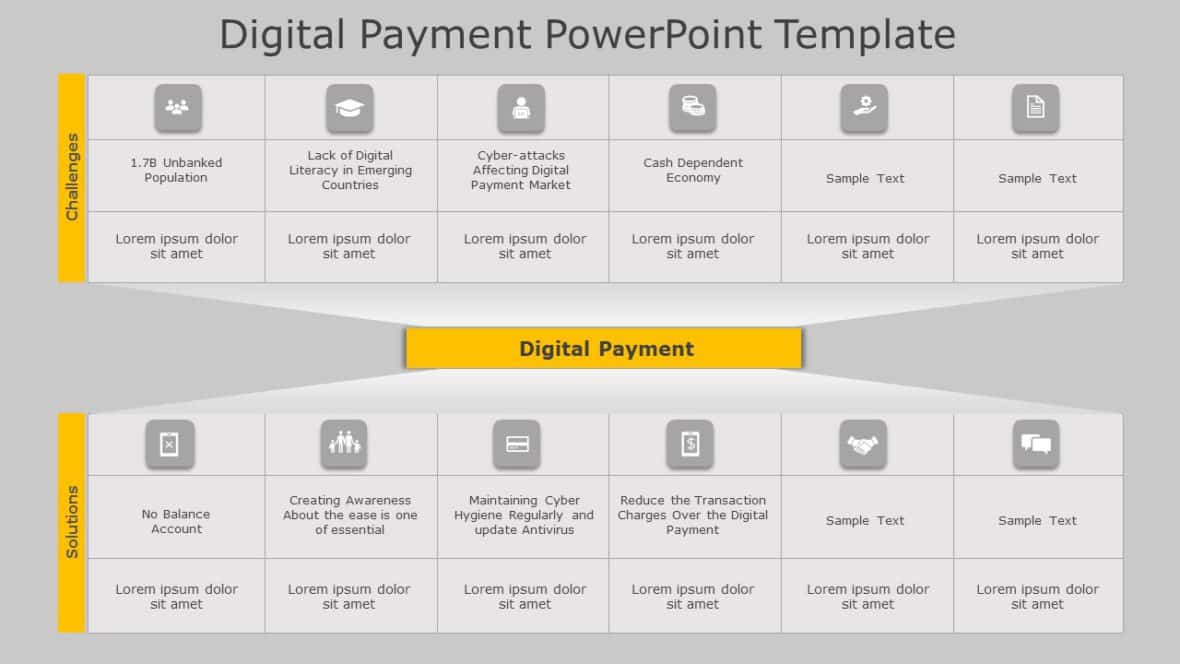 Digital Payment PowerPoint Template

Challenges

| 1.7B Unbanked Population | Lack of Digital Literacy in Emerging Countries | Cyber-attacks Affecting Digital Payment Market | Cash Dependent Economy | Sample Text | Sample Text |
|---|---|---|---|---|---|
| Lorem ipsum dolor sit amet | Lorem ipsum dolor sit amet | Lorem ipsum dolor sit amet | Lorem ipsum dolor sit amet | Lorem ipsum dolor sit amet | Lorem ipsum dolor sit amet |

Digital Payment

Solutions

| No Balance Account | Creating Awareness About the ease is one of essential | Maintaining Cyber Hygiene Regularly and update Antivirus | Reduce the Transaction Charges Over the Digital Payment | Sample Text | Sample Text |
|---|---|---|---|---|---|
| Lorem ipsum dolor sit amet | Lorem ipsum dolor sit amet | Lorem ipsum dolor sit amet | Lorem ipsum dolor sit amet | Lorem ipsum dolor sit amet | Lorem ipsum dolor sit amet |